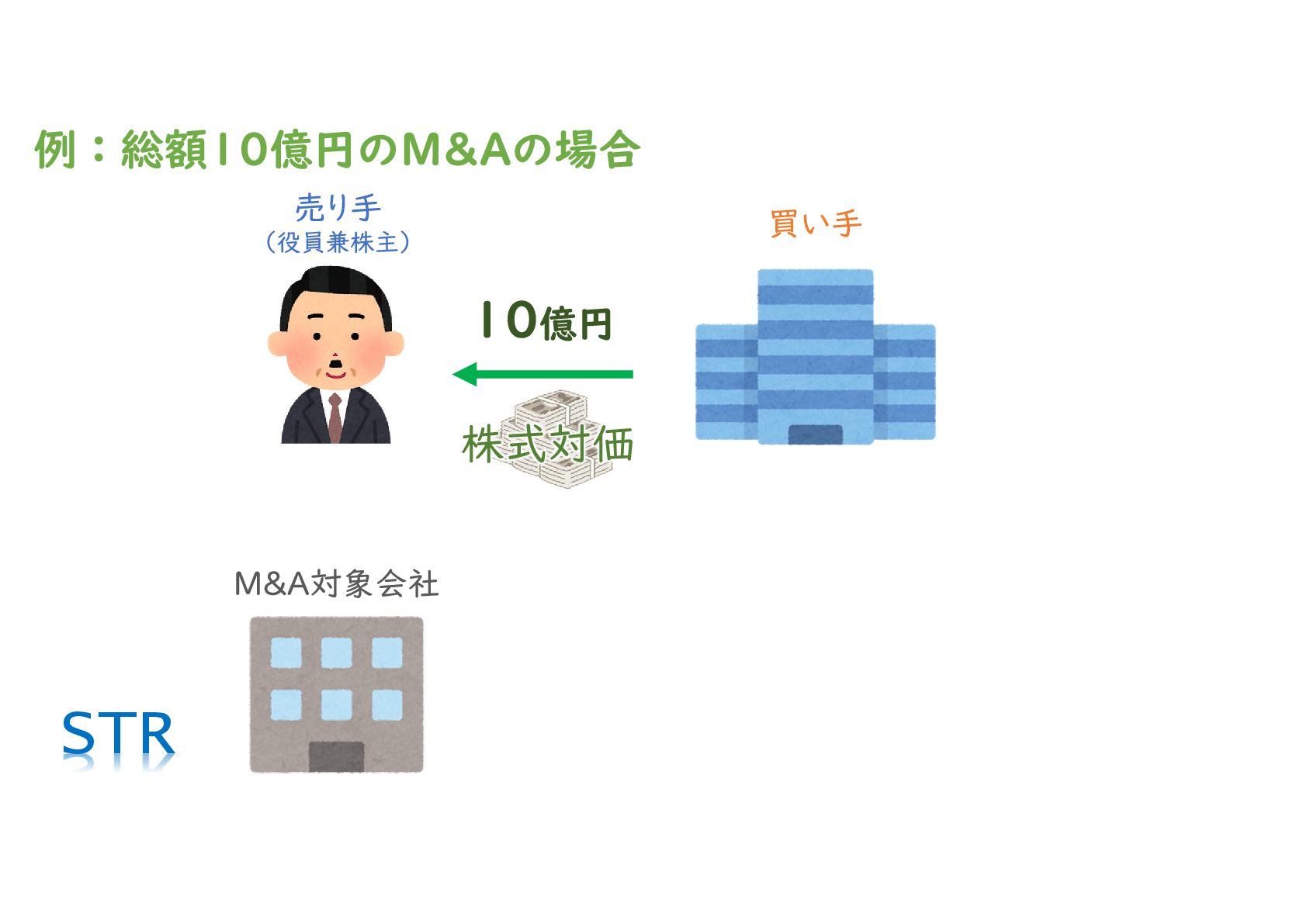 例：総額10億円のM&Aの場合

売り手
（役員兼株主）

買い手

10億円

株式対価

M&A対象会社

STR